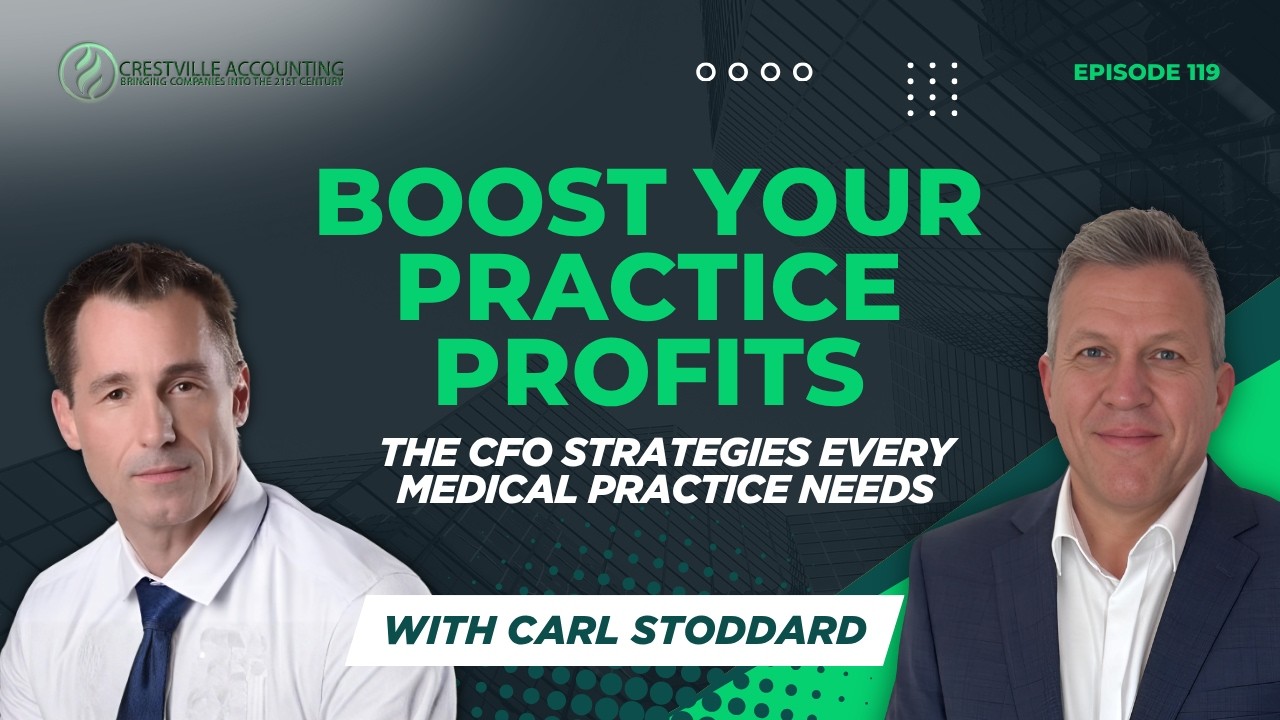 CRESTVILLE ACCOUNTING
BRINGING COMPANIES INTO THE 21ST CENTURY

EPISODE 119

BOOST YOUR PRACTICE PROFITS

THE CFO STRATEGIES EVERY MEDICAL PRACTICE NEEDS

WITH CARL STODDARD